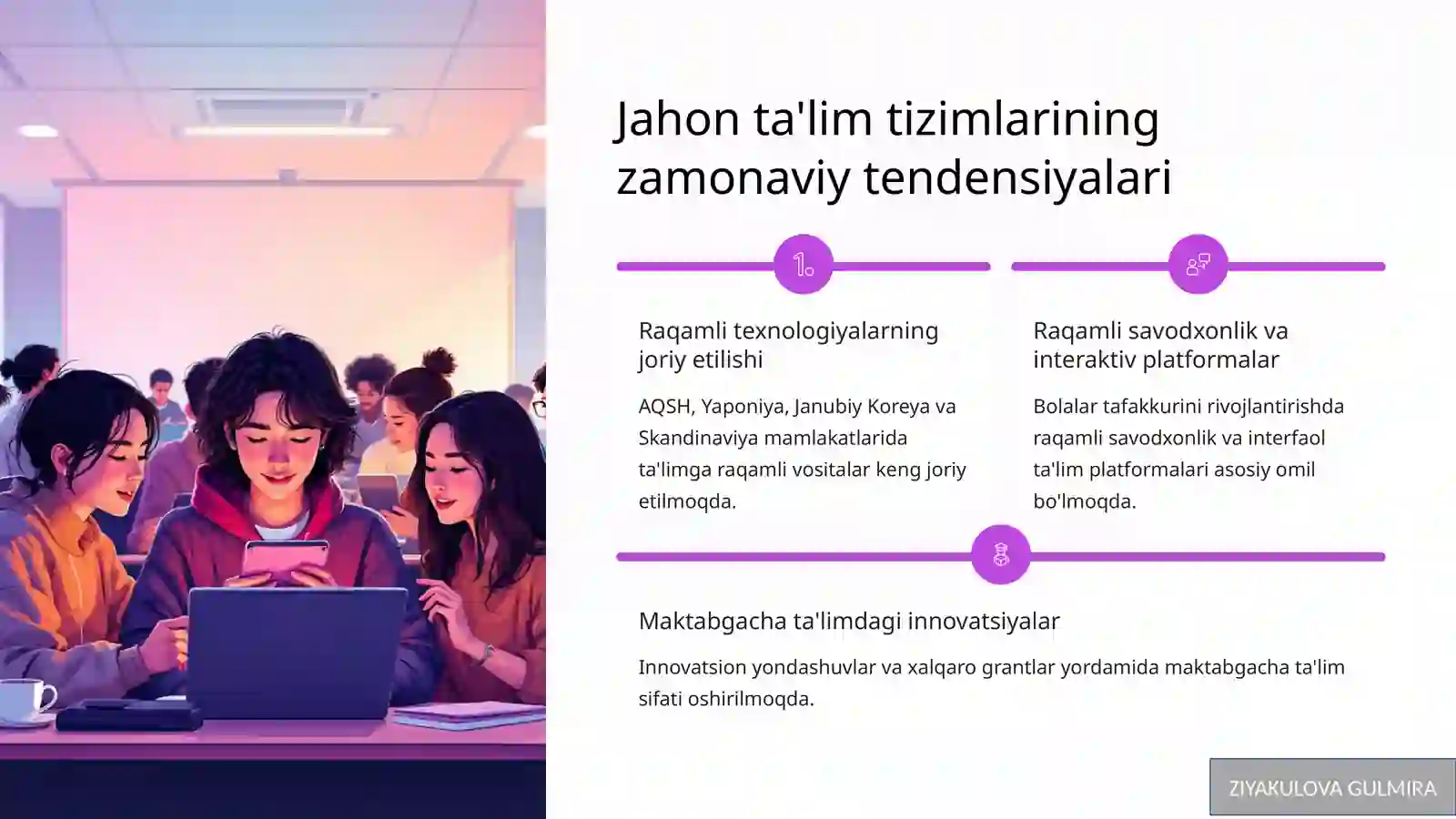 Jahon ta'lim tizimlarining zamonaviy tendensiyalari

Raqamli texnologiyalarning joriy etilishi

AQSH, Yaponiya, Janubiy Koreya va Skandinaviya mamlakatlarida ta'limga raqamli vositalar keng joriy etilmoqda.

Raqamli savodxonlik va interaktiv platformalar

Bolalar tafakkurini rivojlantirishda raqamli savodxonlik va interfaol ta'lim platformalari asosiy omil bo'lmoqda.

Maktabgacha ta'limdagi innovatsiyalar

Innovatsion yondashuvlar va xalqaro grantlar yordamida maktabgacha ta'lim sifati oshirilmoqda.

ZIYAKULOVA GULMIRA